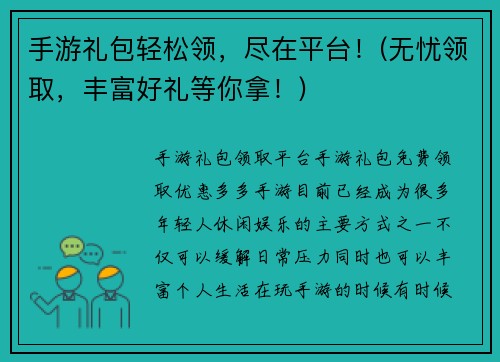 手游礼包轻松领，尽在平台！（无忧领取，丰富好礼等你拿！）

手游礼包领取平台手游礼包免费领取优惠多多手游目前已经成为很多年轻人休闲娱乐的主要方式之一不仅可以缓解日常压力同时也可以丰富个人生活在玩手游的时候有时候